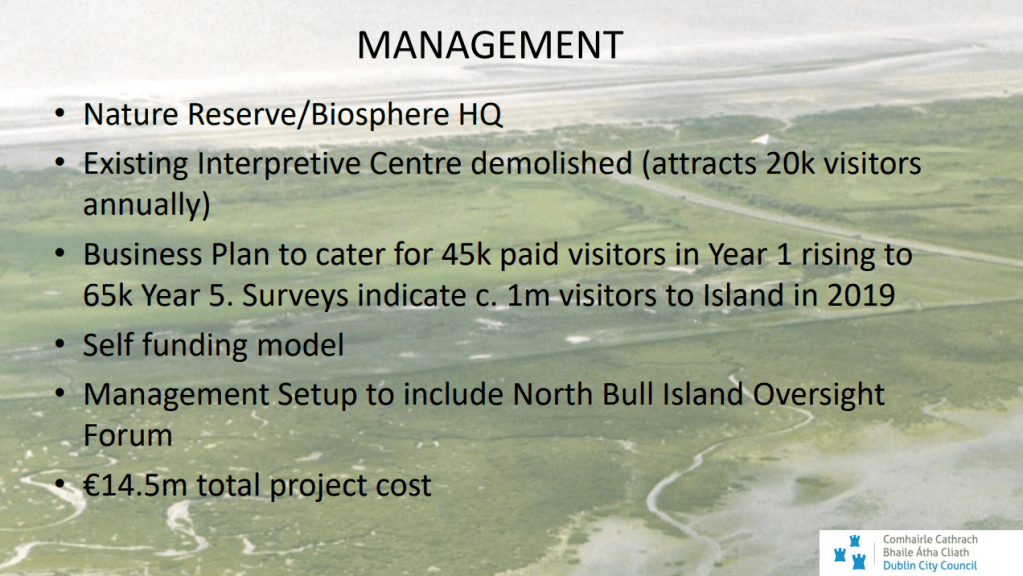 MANAGEMENT

• Nature Reserve/Biosphere HQ
• Existing Interpretive Centre demolished (attracts 20k visitors annually)
• Business Plan to cater for 45k paid visitors in Year 1 rising to 65k Year 5. Surveys indicate c. 1m visitors to Island in 2019
• Self funding model
• Management Setup to include North Bull Island Oversight Forum
• €14.5m total project cost

Comhairle Cathrach Bhaile Átha Cliath
Dublin City Council